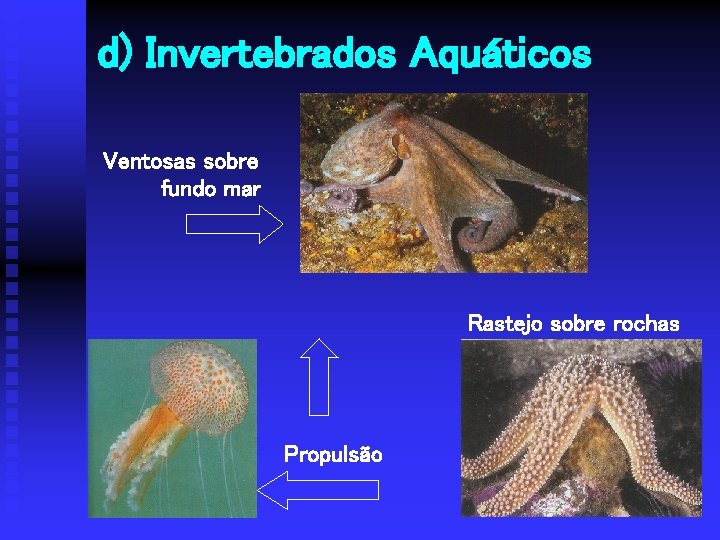 d) Invertebrados Aquáticos

Ventosas sobre fundo mar

Rastejo sobre rochas

Propulsão